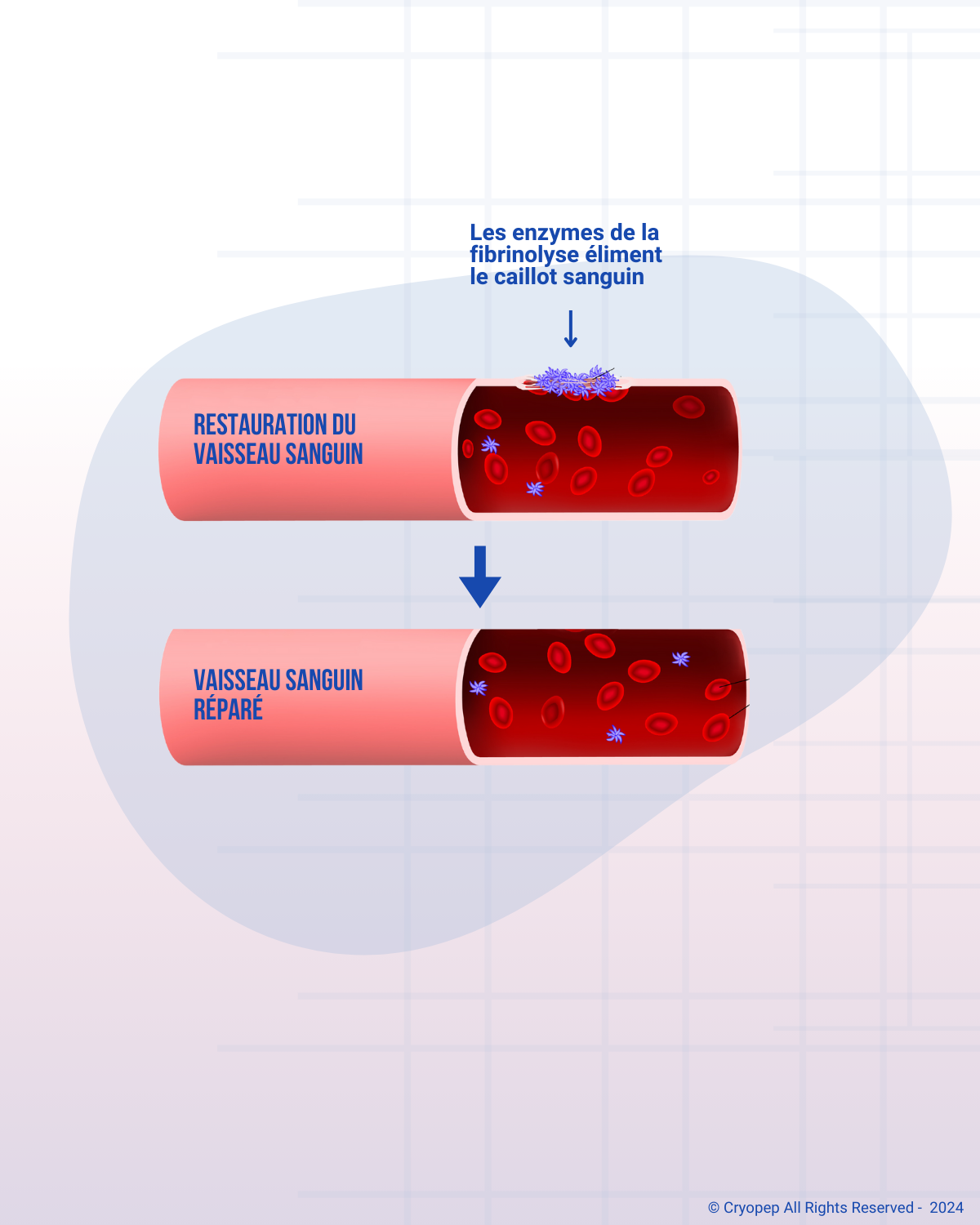 Les enzymes de la fibrinolyse éliment le caillot sanguin

RESTAURATION DU VAISSEAU SANGUIN

VAISSEAU SANGUIN RÉPARÉ

© Cryopep All Rights Reserved - 2024